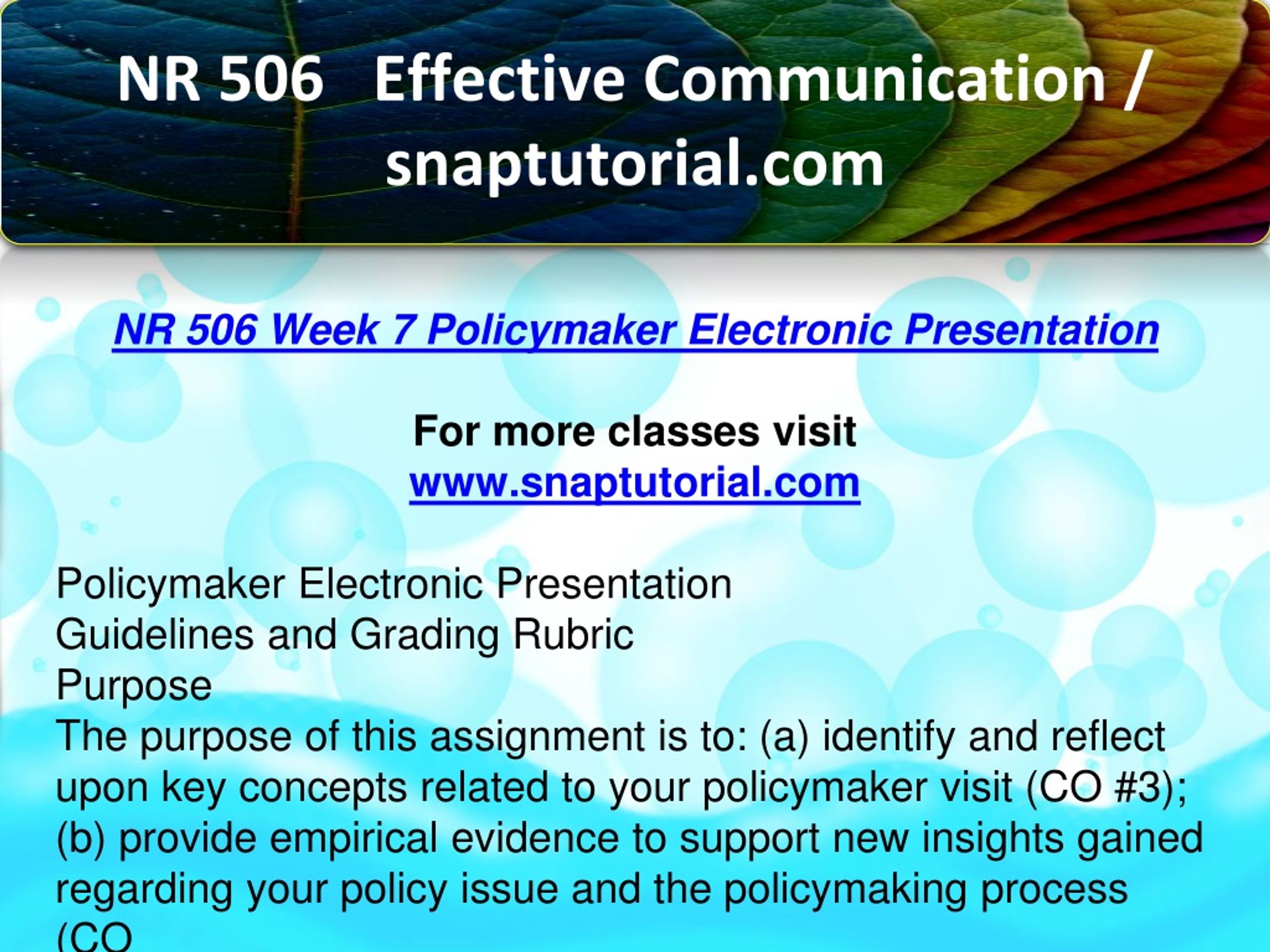 NR 506 Effective Communication / snaptutorial.com

NR 506 Week 7 Policymaker Electronic Presentation

For more classes visit
www.snaptutorial.com

Policymaker Electronic Presentation
Guidelines and Grading Rubric
Purpose
The purpose of this assignment is to: (a) identify and reflect upon key concepts related to your policymaker visit (CO #3); (b) provide empirical evidence to support new insights gained regarding your policy issue and the policymaking process (CO